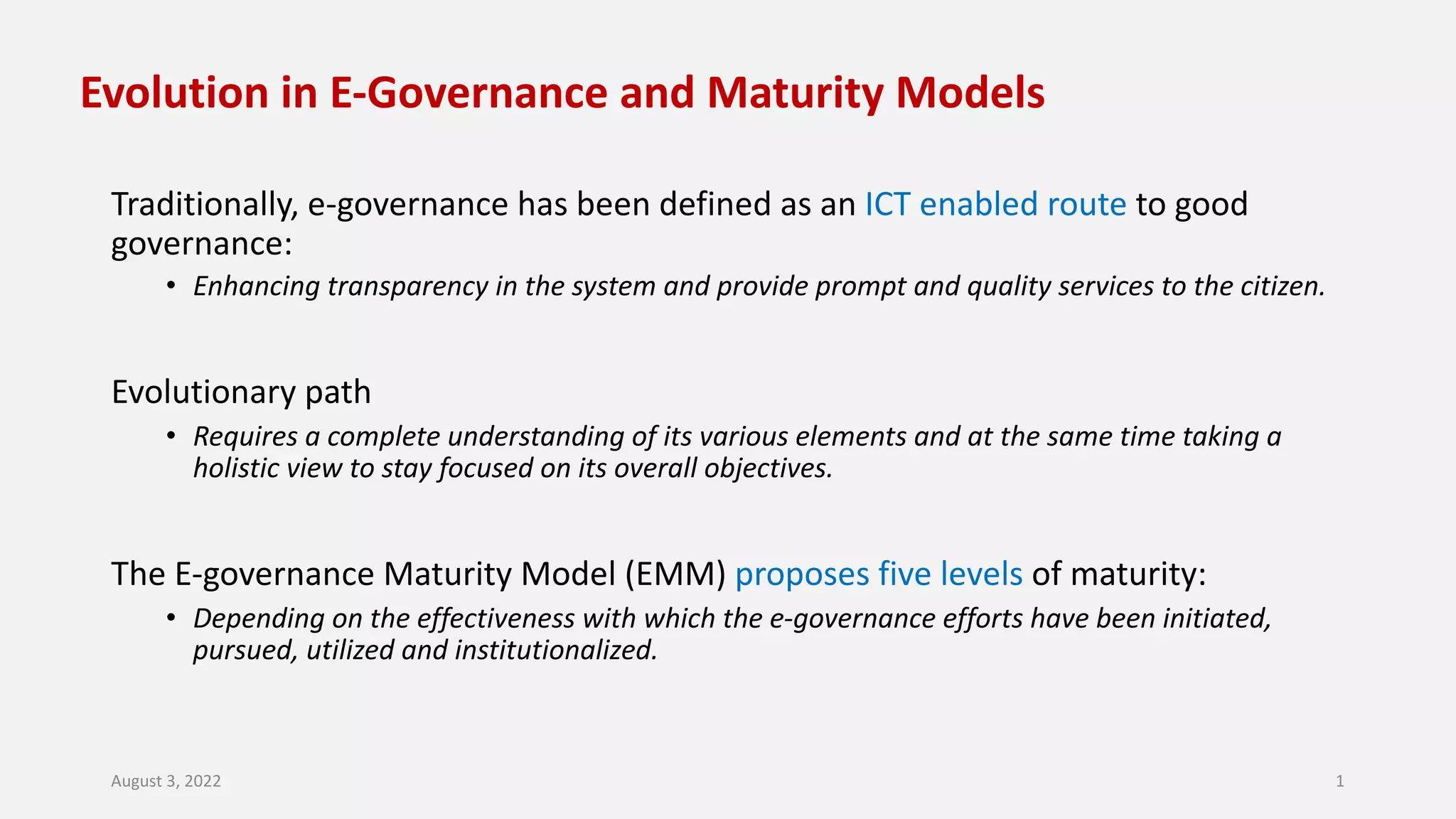 Evolution in E-Governance and Maturity Models

Traditionally, e-governance has been defined as an ICT enabled route to good governance:

• Enhancing transparency in the system and provide prompt and quality services to the citizen.

Evolutionary path

• Requires a complete understanding of its various elements and at the same time taking a holistic view to stay focused on its overall objectives.

The E-governance Maturity Model (EMM) proposes five levels of maturity:

• Depending on the effectiveness with which the e-governance efforts have been initiated, pursued, utilized and institutionalized.

August 3, 2022

1